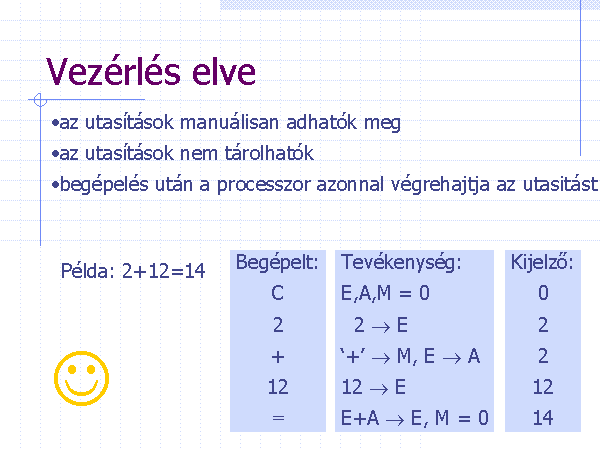 Vezérlés elve

•az utasítások manuálisan adhatók meg
•az utasítások nem tárolhatók
•begépelés után a processzor azonnal végrehajtja az utasitást

Példa: 2+12=14

| Begépelt: | Tevékenység: | Kijelző: |
|---|---|---|
| C | E,A,M = 0 | 0 |
| 2 | 2 $\rightarrow$ E | 2 |
| + | '+' $\rightarrow$ M, E $\rightarrow$ A | 2 |
| 12 | 12 $\rightarrow$ E | 12 |
| = | E+A $\rightarrow$ E, M = 0 | 14 |